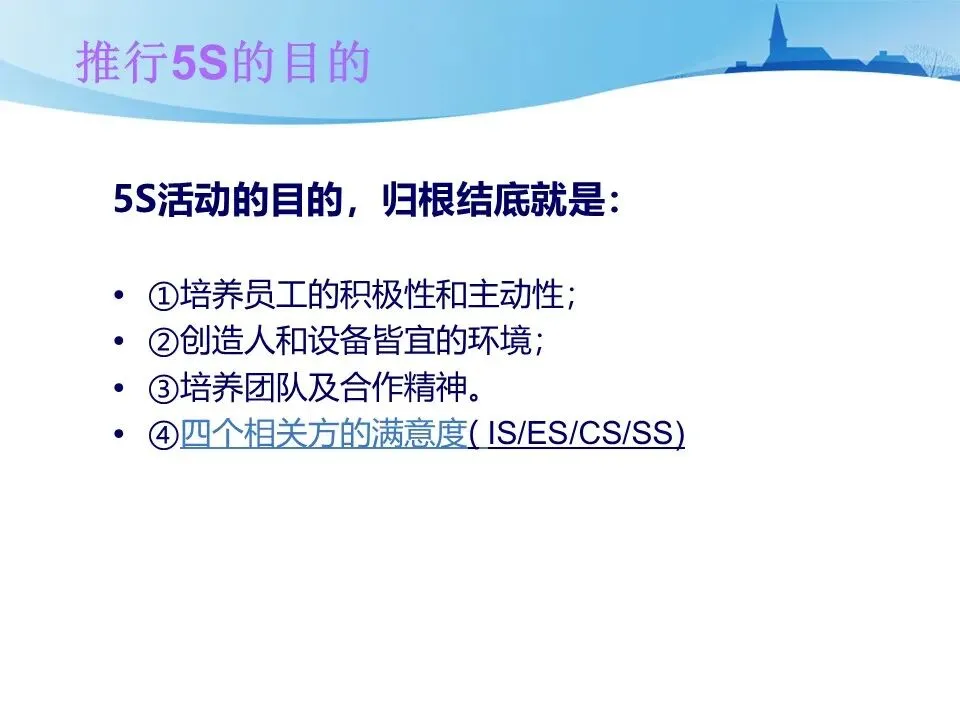 推行5S的目的

5S活动的目的，归根结底就是：

• ①培养员工的积极性和主动性；
• ②创造人和设备皆宜的环境；
• ③培养团队及合作精神。
• ④四个相关方的满意度( IS/ES/CS/SS)